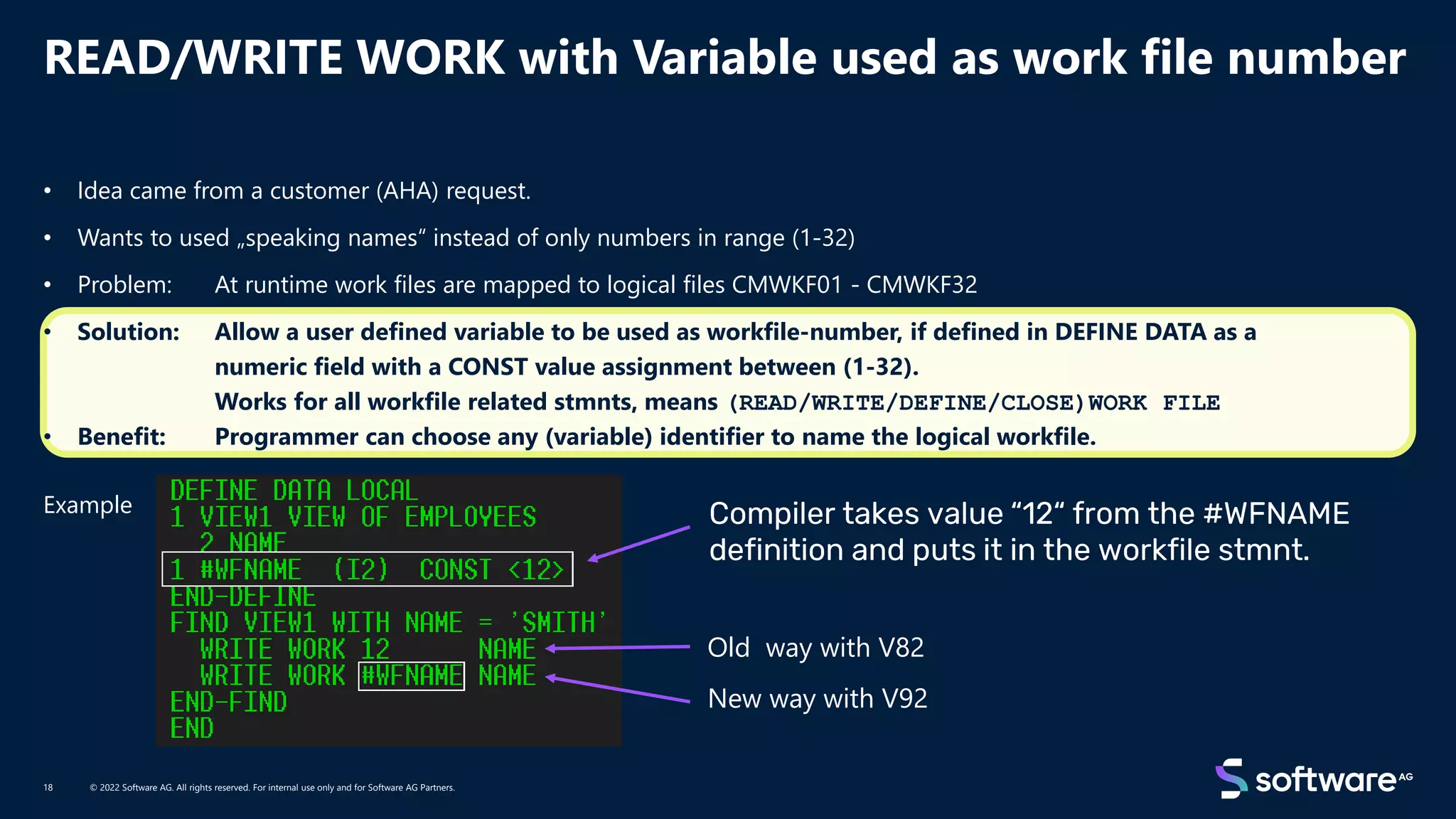 READ/WRITE WORK with Variable used as work file number

• Idea came from a customer (AHA) request.

• Wants to used „speaking names“ instead of only numbers in range (1-32)

• Problem: At runtime work files are mapped to logical files CMWKF01 - CMWKF32

• Solution: Allow a user defined variable to be used as workfile-number, if defined in DEFINE DATA as a numeric field with a CONST value assignment between (1-32).
Works for all workfile related stmnts, means (READ/WRITE/DEFINE/CLOSE)WORK FILE

• Benefit: Programmer can choose any (variable) identifier to name the logical workfile.

Example

DEFINE DATA LOCAL
1 VIEW1 VIEW OF EMPLOYEES
  2 NAME
1 #WFNAME (I2) CONST <12>
END-DEFINE
FIND VIEW1 WITH NAME = 'SMITH'
  WRITE WORK 12 NAME
  WRITE WORK #WFNAME NAME
END-FIND
END

Compiler takes value “12“ from the #WFNAME definition and puts it in the workfile stmnt.

Old way with V82

New way with V92

18 © 2022 Software AG. All rights reserved. For internal use only and for Software AG Partners.

software AG